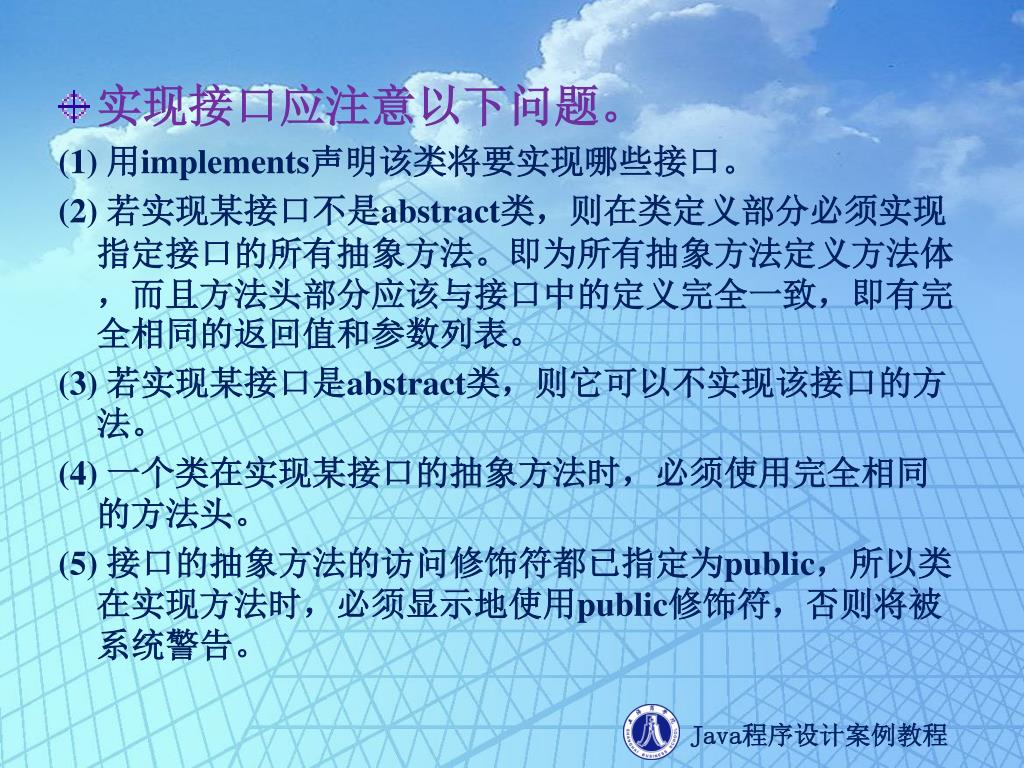 实现接口应注意以下问题。

(1) 用implements声明该类将要实现哪些接口。

(2) 若实现某接口不是abstract类，则在类定义部分必须实现指定接口的所有抽象方法。即为所有抽象方法定义方法体，而且方法头部分应该与接口中的定义完全一致，即有完全相同的返回值和参数列表。

(3) 若实现某接口是abstract类，则它可以不实现该接口的方法。

(4) 一个类在实现某接口的抽象方法时，必须使用完全相同的方法头。

(5) 接口的抽象方法的访问修饰符都已指定为public，所以类在实现方法时，必须显示地使用public修饰符，否则将被系统警告。

Java程序设计案例教程